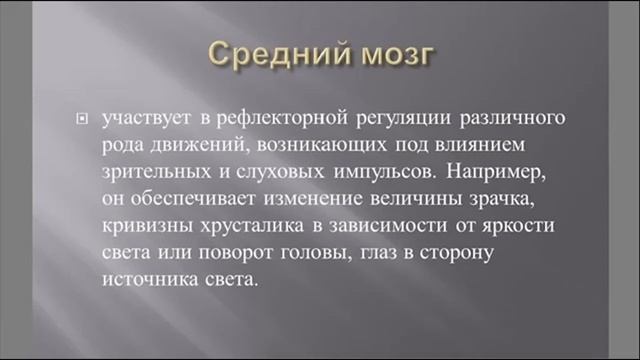 Средний мозг

участвует в рефлекторной регуляции различного рода движений, возникающих под влиянием зрительных и слуховых импульсов. Например, он обеспечивает изменение величины зрачка, кривизны хрусталика в зависимости от яркости света или поворот головы, глаз в сторону источника света.